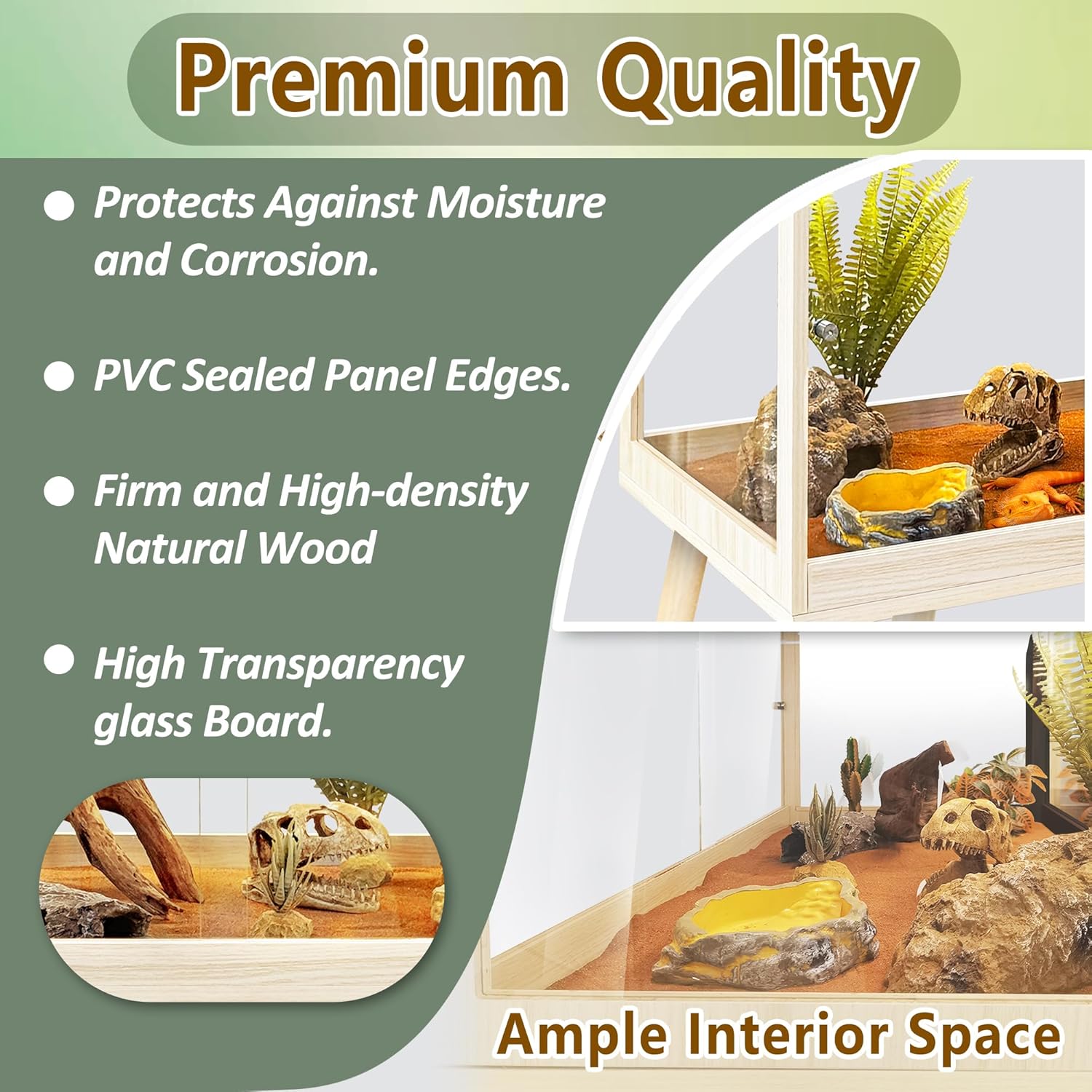 Premium Quality

● Protects Against Moisture and Corrosion.

● PVC Sealed Panel Edges.

● Firm and High-density Natural Wood

● High Transparency glass Board.

Ample Interior Space